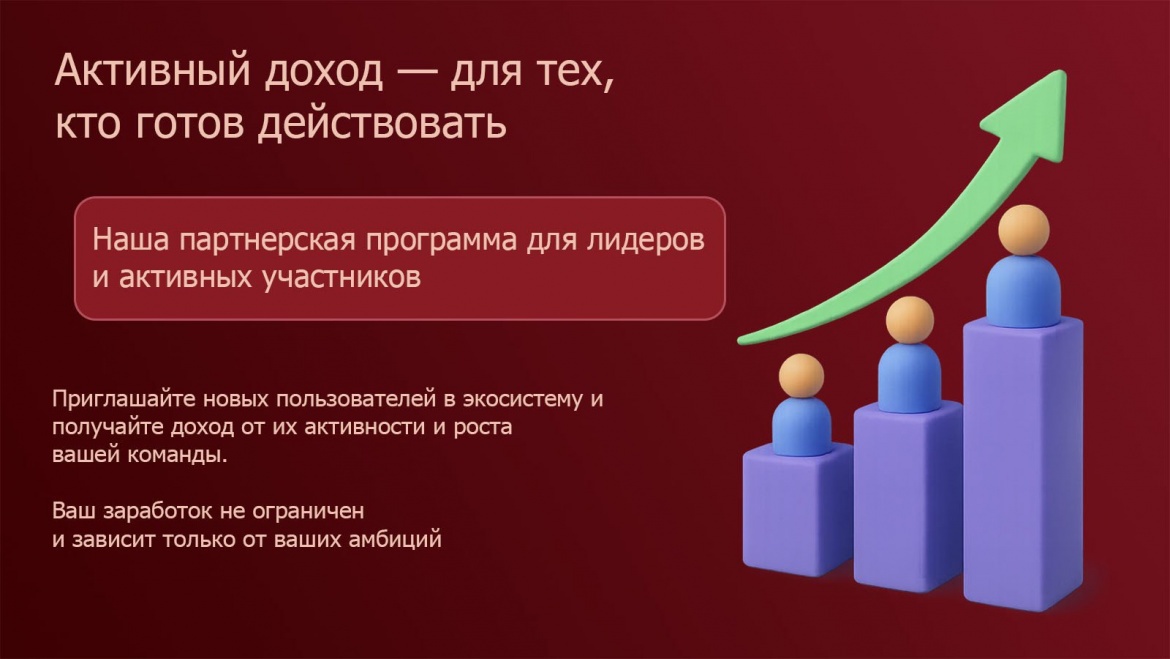 Активный доход — для тех, кто готов действовать

Наша партнерская программа для лидеров и активных участников

Приглашайте новых пользователей в экосистему и получайте доход от их активности и роста вашей команды.

Ваш заработок не ограничен и зависит только от ваших амбиций